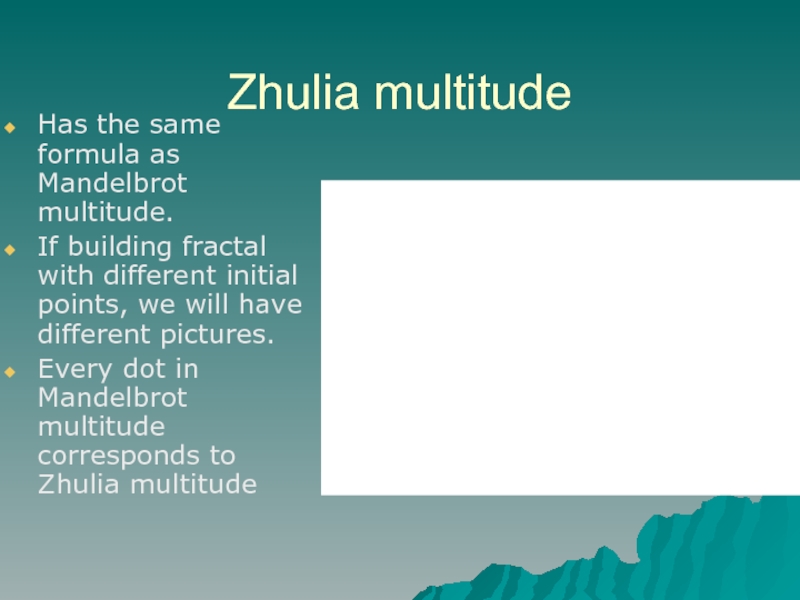 Zhulia multitude

Has the same formula as Mandelbrot multitude.

If building fractal with different initial points, we will have different pictures.

Every dot in Mandelbrot multitude corresponds to Zhulia multitude